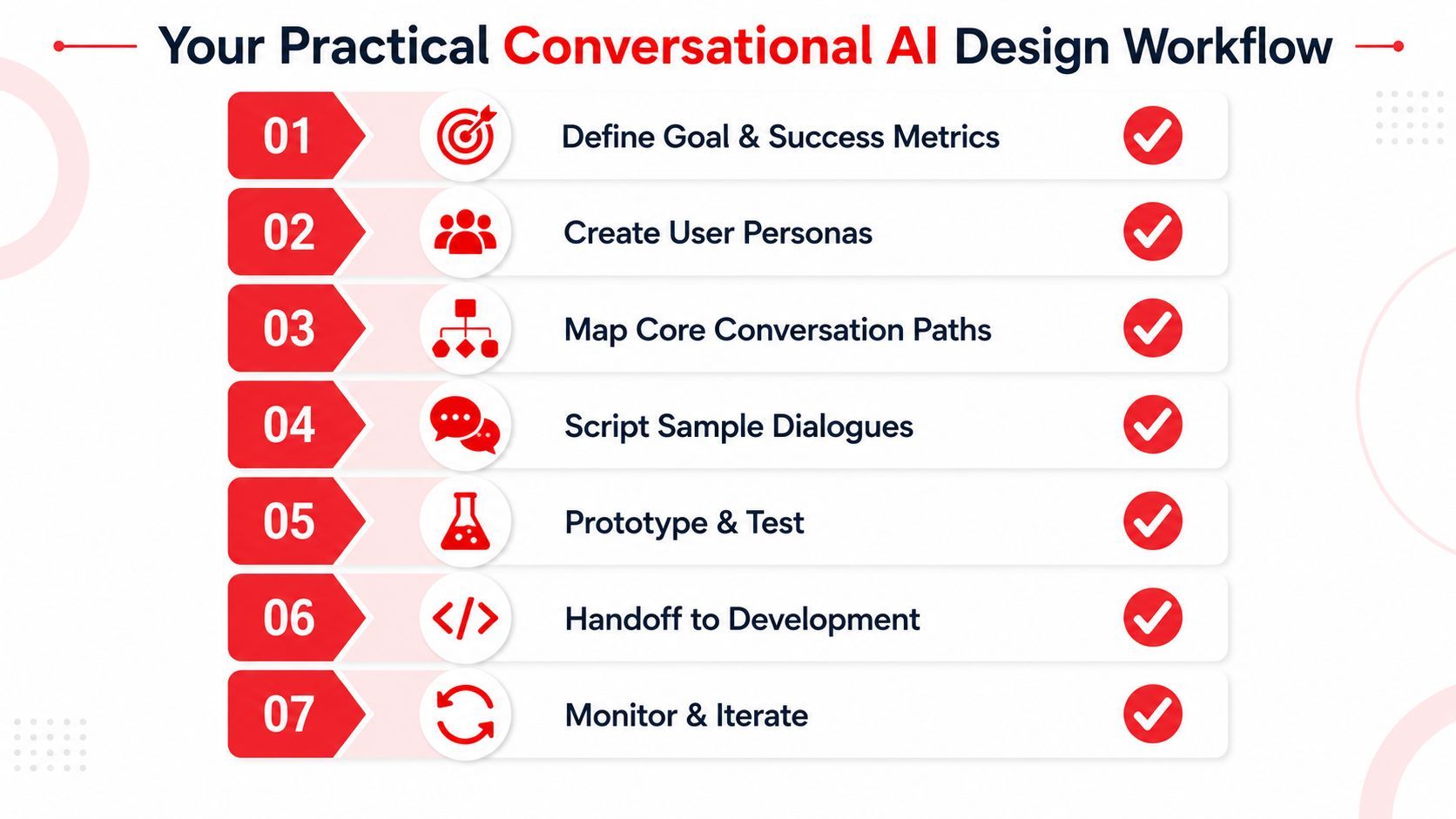 Your Practical Conversational AI Design Workflow

01 Define Goal & Success Metrics

02 Create User Personas

03 Map Core Conversation Paths

04 Script Sample Dialogues

05 Prototype & Test

06 Handoff to Development

07 Monitor & Iterate